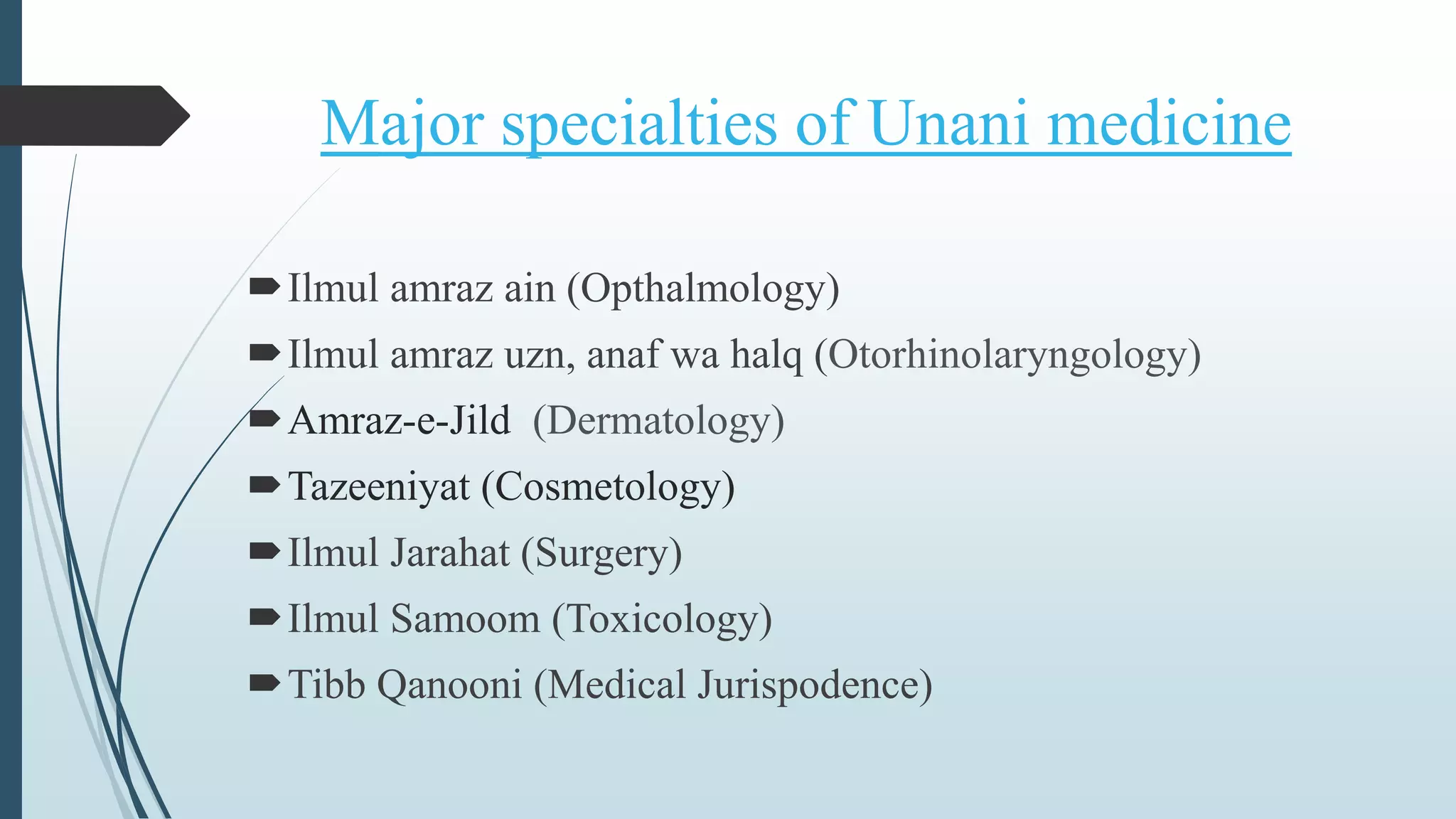 Major specialties of Unani medicine

Ilmul amraz ain (Opthalmology)

Ilmul amraz uzn, anaf wa halq (Otorhinolaryngology)

Amraz-e-Jild (Dermatology)

Tazeeniyat (Cosmetology)

Ilmul Jarahat (Surgery)

Ilmul Samoom (Toxicology)

Tibb Qanooni (Medical Jurispodence)